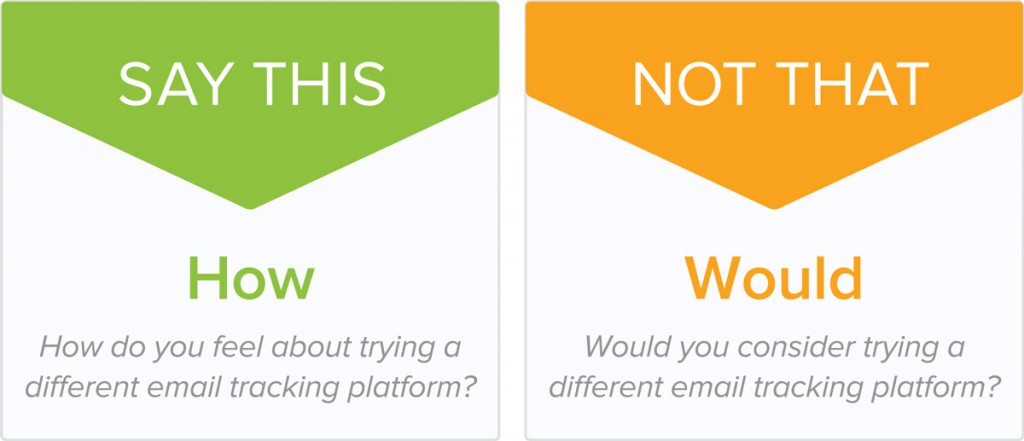 SAY THIS

How

How do you feel about trying a different email tracking platform?

NOT THAT

Would

Would you consider trying a different email tracking platform?